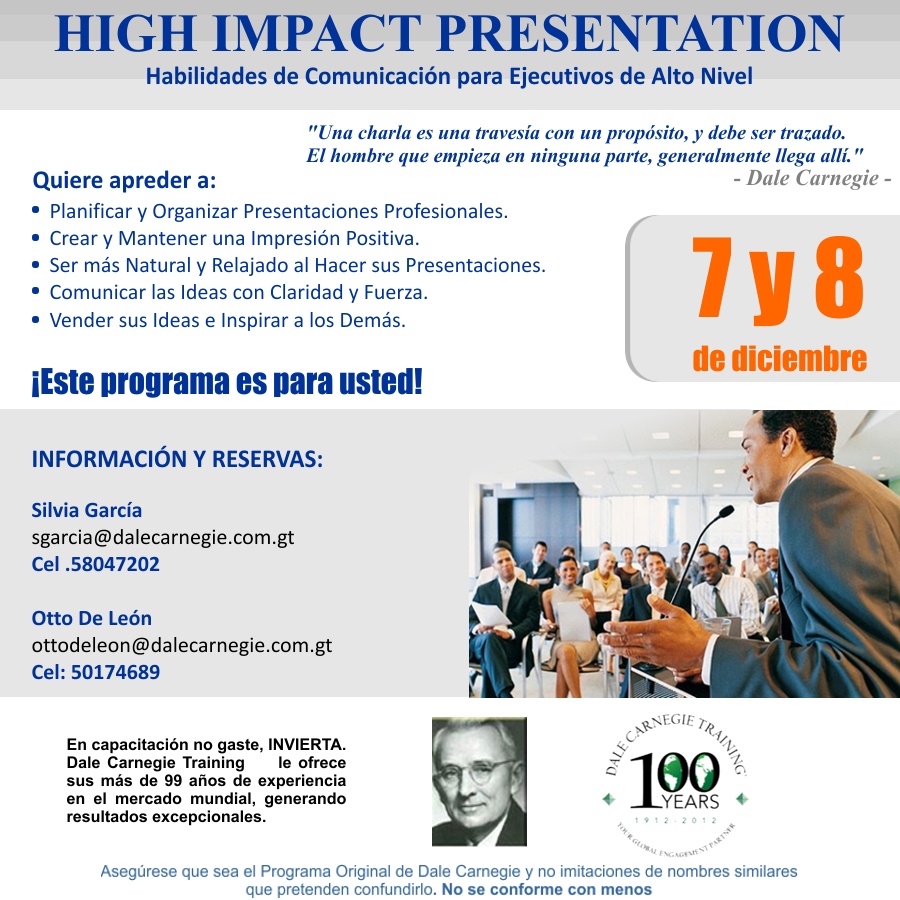 HIGH IMPACT PRESENTATION
Habilidades de Comunicación para Ejecutivos de Alto Nivel

"Una charla es una travesía con un propósito, y debe ser trazado. El hombre que empieza en ninguna parte, generalmente llega allí."
- Dale Carnegie -

Quiere apreder a:
• Planificar y Organizar Presentaciones Profesionales.
• Crear y Mantener una Impresión Positiva.
• Ser más Natural y Relajado al Hacer sus Presentaciones.
• Comunicar las Ideas con Claridad y Fuerza.
• Vender sus Ideas e Inspirar a los Demás.

7 y 8
de diciembre

¡Este programa es para usted!

INFORMACIÓN Y RESERVAS:

Silvia García
sgarcia@dalecarnegie.com.gt
Cel .58047202

Otto De León
ottodeleon@dalecarnegie.com.gt
Cel: 50174689

En capacitación no gaste, INVIERTA. Dale Carnegie Training le ofrece sus más de 99 años de experiencia en el mercado mundial, generando resultados excepcionales.

DALE CARNEGIE TRAINING
100 YEARS
1912 - 2012
YOUR GLOBAL ENGAGEMENT PARTNER

Asegúrese que sea el Programa Original de Dale Carnegie y no imitaciones de nombres similares que pretenden confundirlo. No se conforme con menos